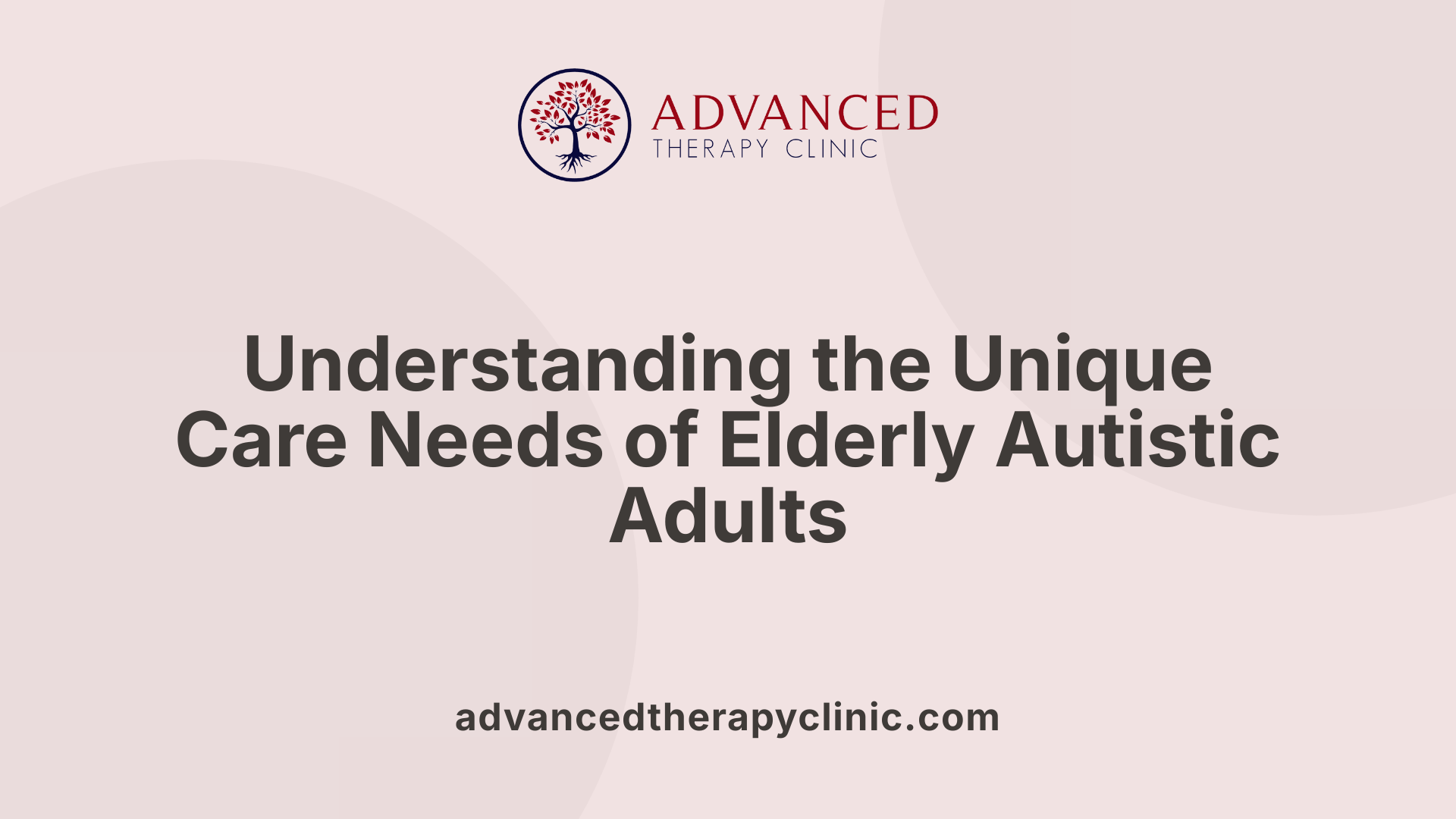 ADVANCED
THERAPY CLINIC

Understanding the Unique Care Needs of Elderly Autistic Adults

advancedtherapyclinic.com